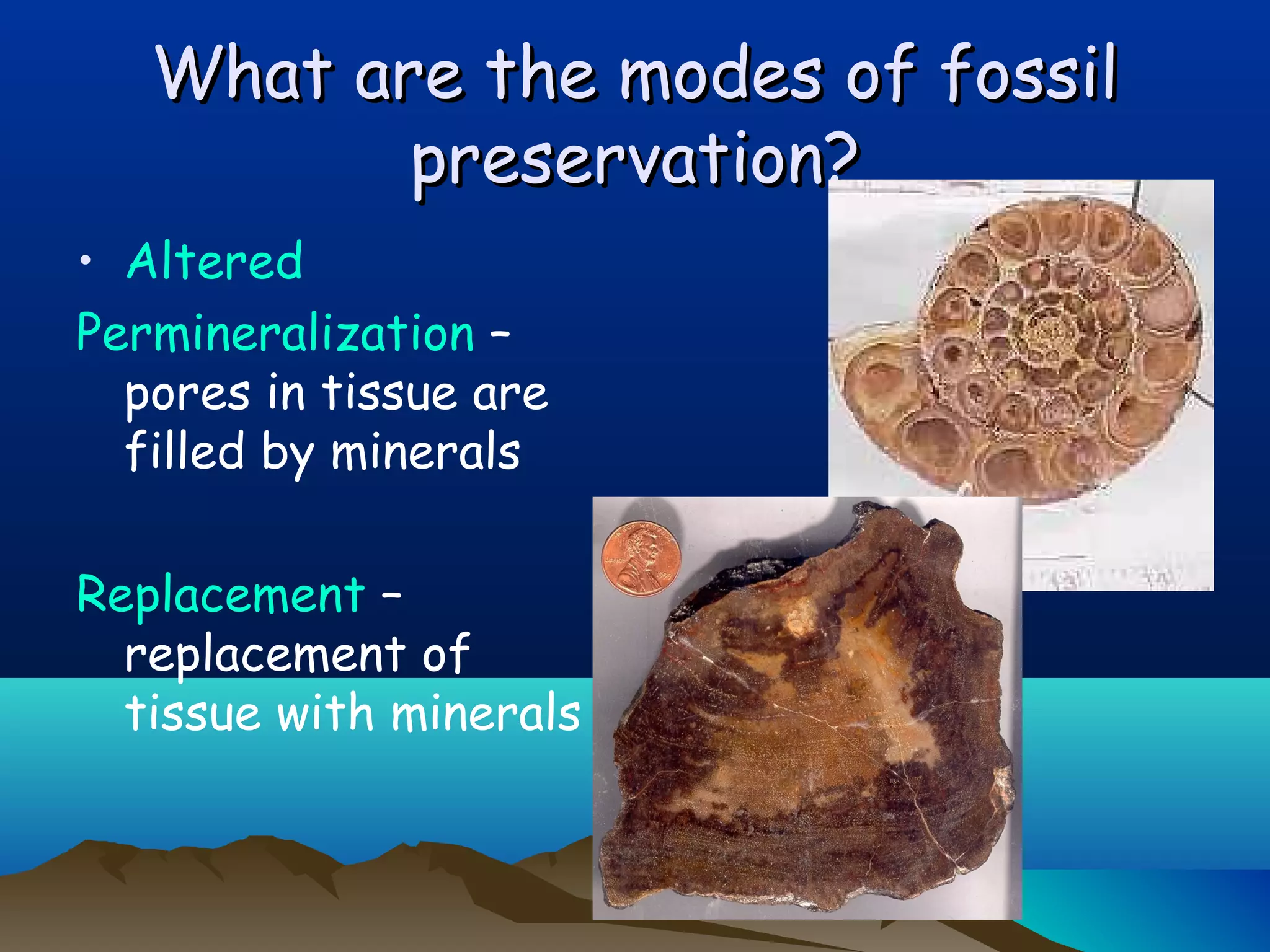 What are the modes of fossil preservation?

• Altered

Permineralization – pores in tissue are filled by minerals

Replacement – replacement of tissue with minerals